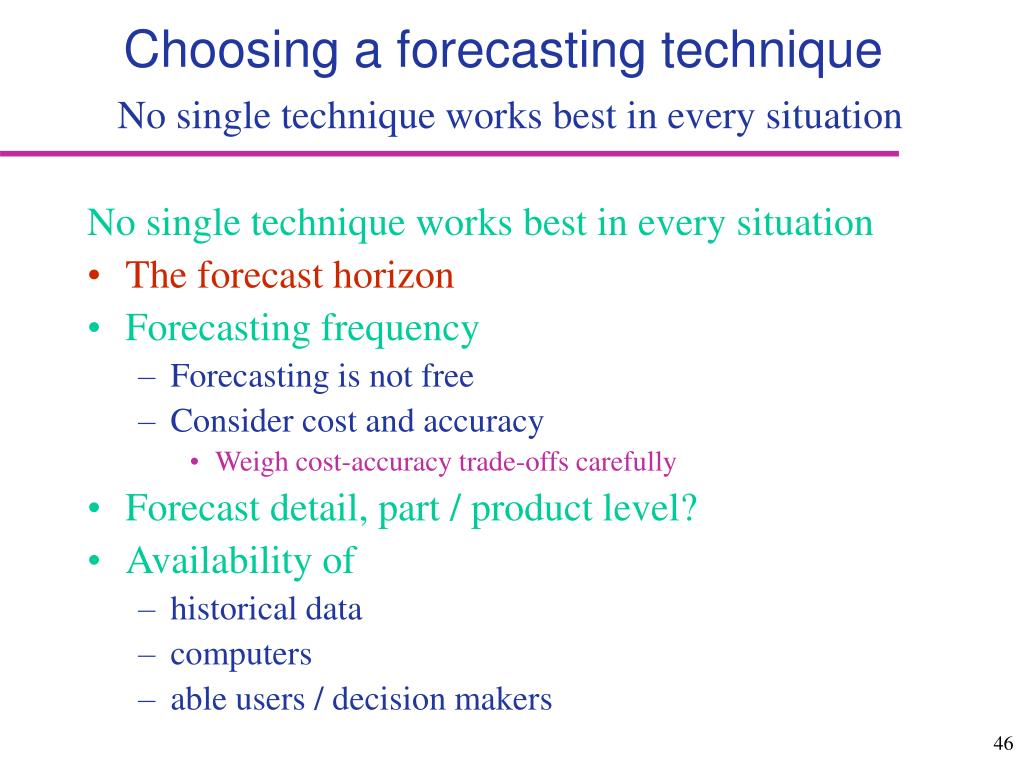 Choosing a forecasting technique
No single technique works best in every situation

No single technique works best in every situation
• The forecast horizon
• Forecasting frequency
– Forecasting is not free
– Consider cost and accuracy
• Weigh cost-accuracy trade-offs carefully
• Forecast detail, part / product level?
• Availability of
– historical data
– computers
– able users / decision makers

46